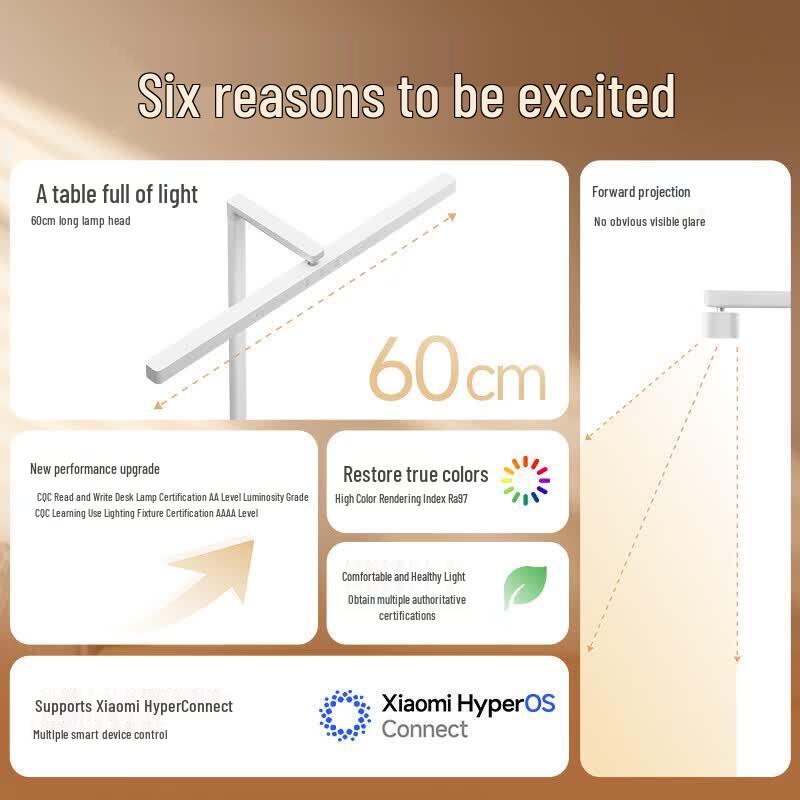 Six reasons to be excited

A table full of light
60cm long lamp head

60cm

Forward projection
No obvious visible glare

New performance upgrade
CQC Read and Write Desk Lamp Certification AA Level Luminosity Grade
CQC Learning Use Lighting Fixture Certification AAAA Level

Restore true colors
High Color Rendering Index Ra97

Comfortable and Healthy Light
Obtain multiple authoritative certifications

Supports Xiaomi HyperConnect
Multiple smart device control

Xiaomi HyperOS Connect